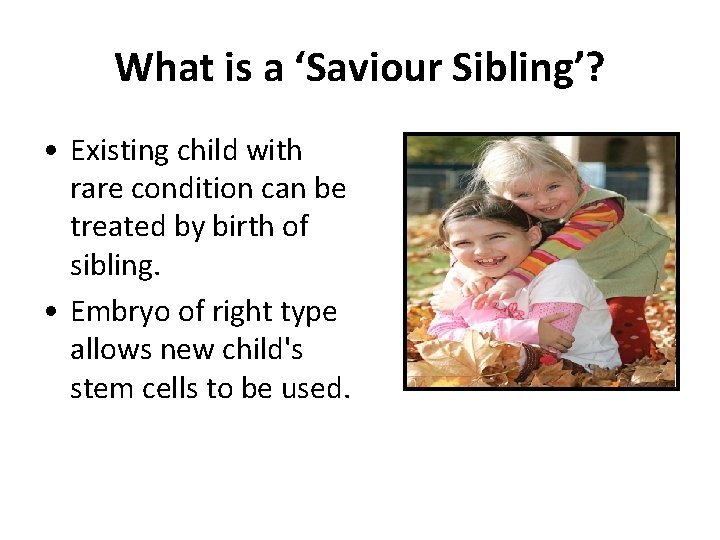 What is a ‘Saviour Sibling’?

• Existing child with rare condition can be treated by birth of sibling.
• Embryo of right type allows new child's stem cells to be used.